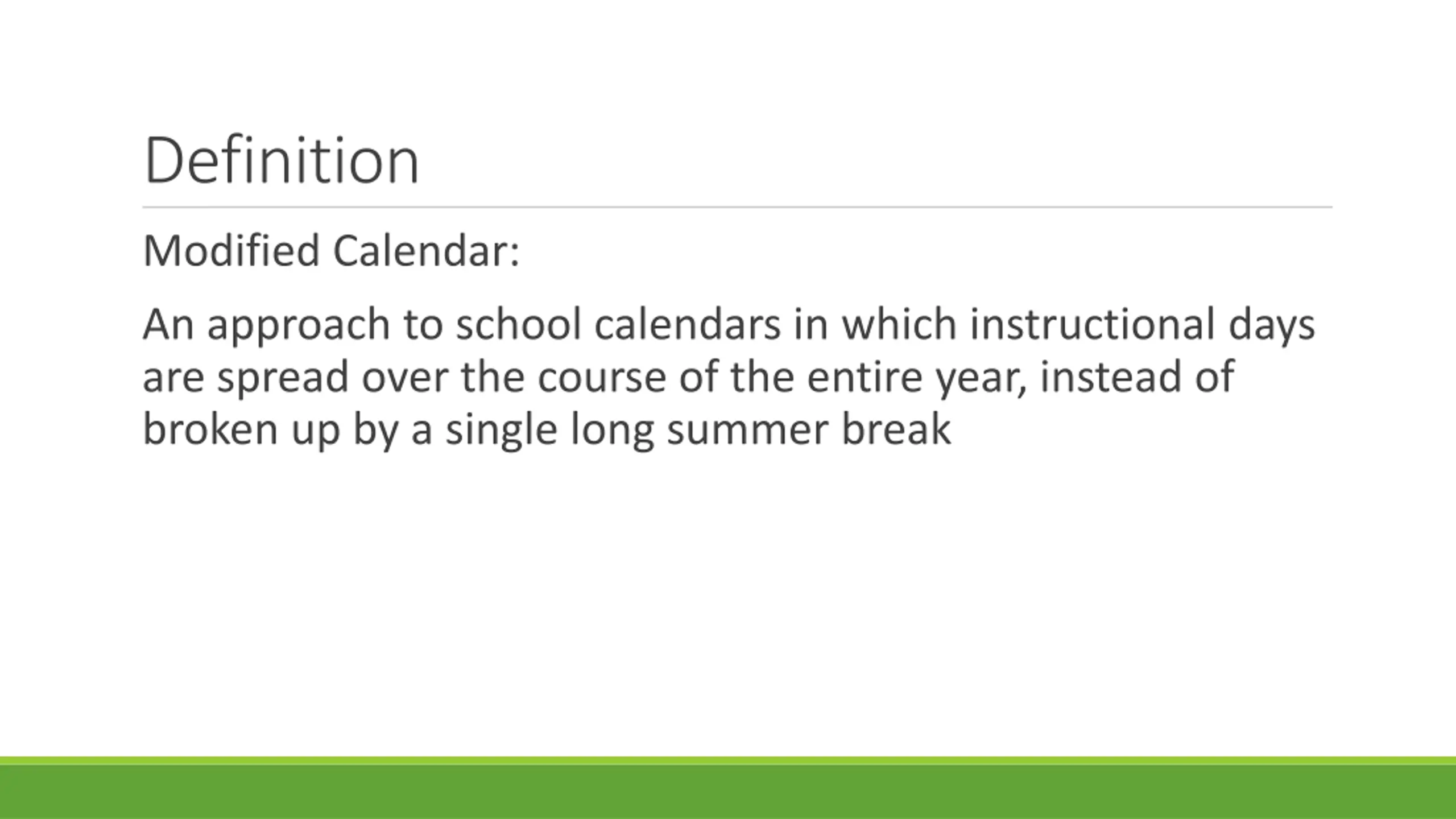 Definition

Modified Calendar:

An approach to school calendars in which instructional days are spread over the course of the entire year, instead of broken up by a single long summer break